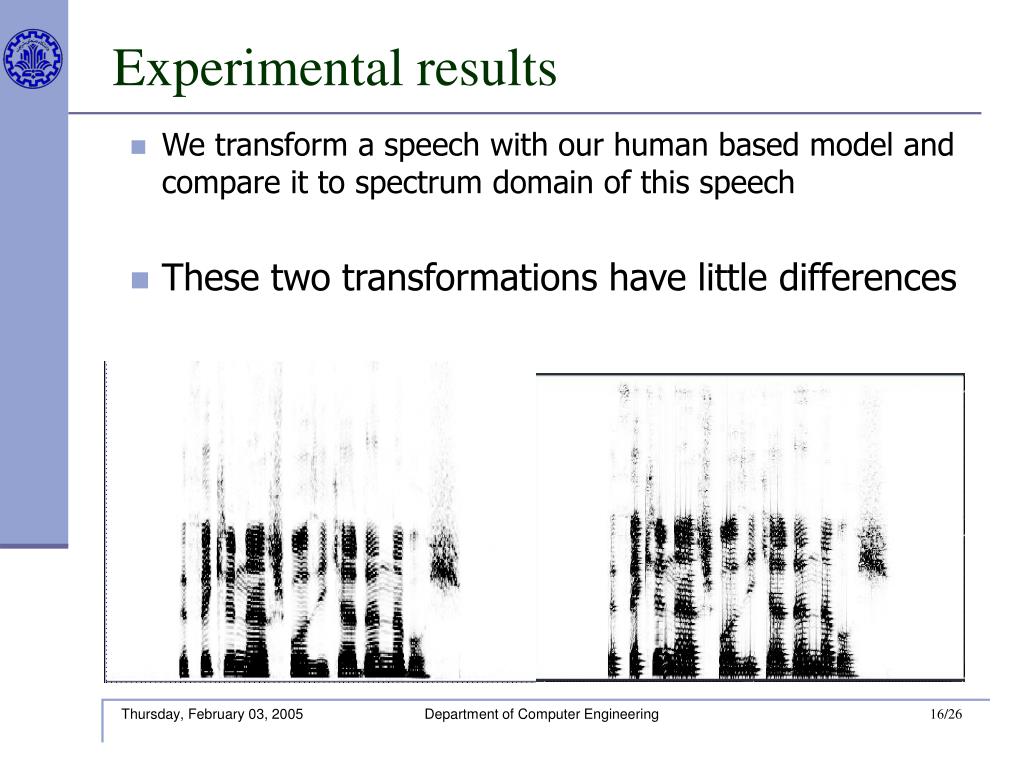 Experimental results

We transform a speech with our human based model and compare it to spectrum domain of this speech

These two transformations have little differences

Thursday, February 03, 2005

Department of Computer Engineering

16/26